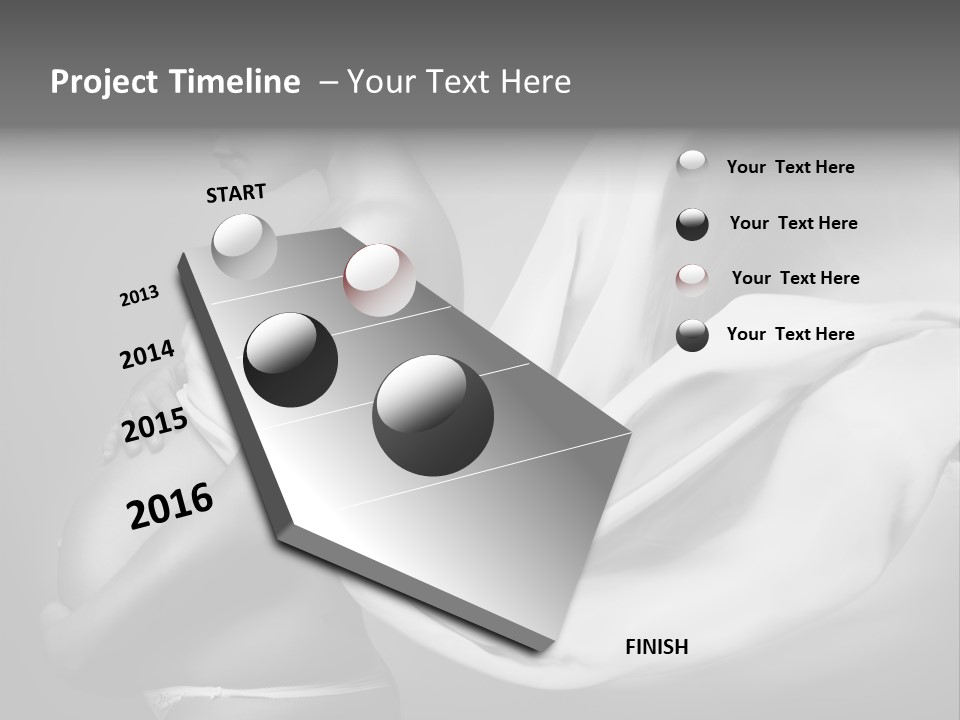 Project Timeline – Your Text Here

START

2013

2014

2015

2016

FINISH

Your Text Here

Your Text Here

Your Text Here

Your Text Here